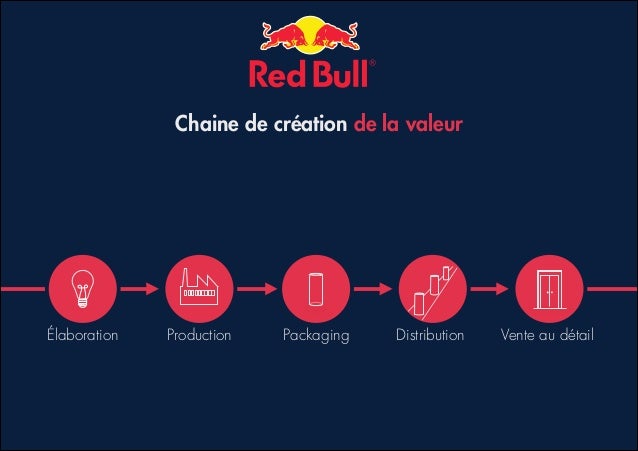 Red Bull®

Chaine de création de la valeur

Élaboration

Production

Packaging

Distribution

Vente au détail